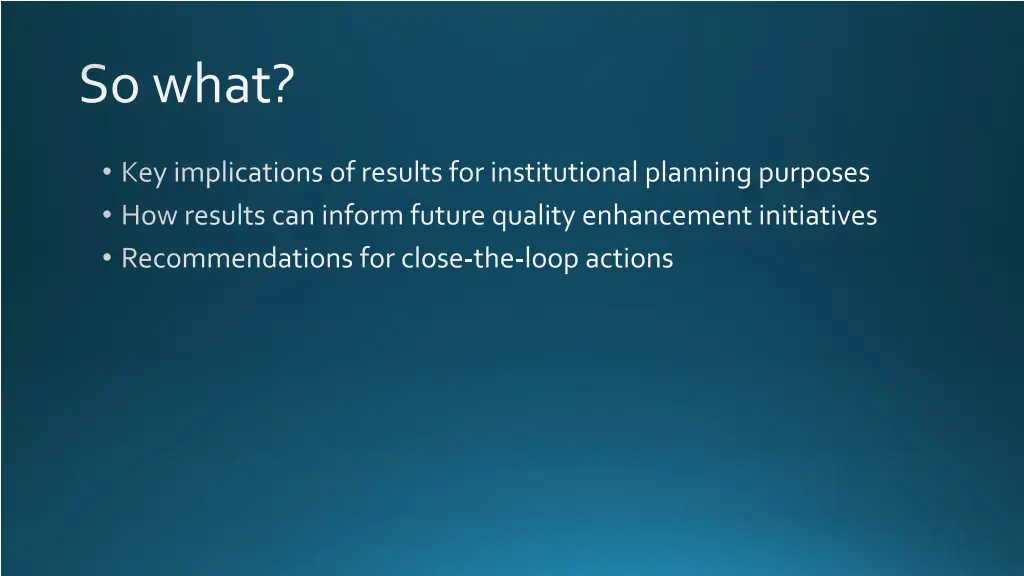 So what?

• Key implications of results for institutional planning purposes
• How results can inform future quality enhancement initiatives
• Recommendations for close-the-loop actions